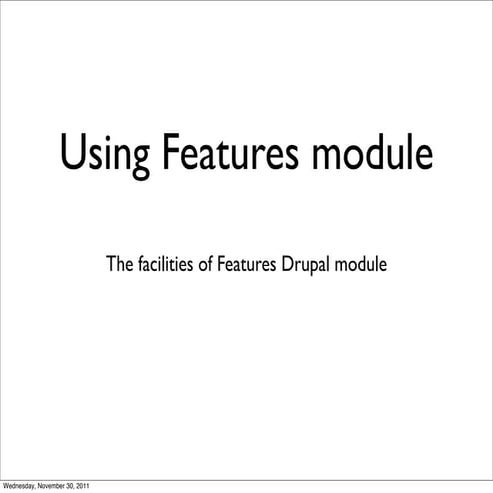 Using Features module

The facilities of Features Drupal module

Wednesday, November 30, 2011